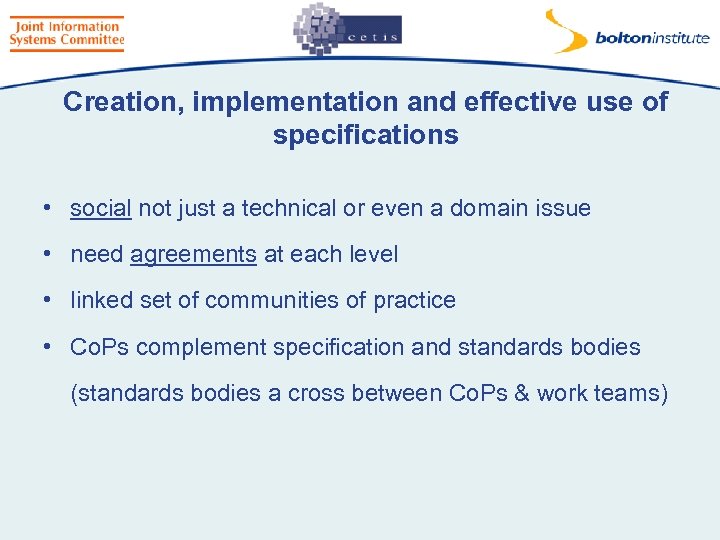 Joint Information Systems Committee

cetis

boltoninstitute

Creation, implementation and effective use of specifications

• social not just a technical or even a domain issue

• need agreements at each level

• linked set of communities of practice

• CoPs complement specification and standards bodies

(standards bodies a cross between CoPs & work teams)